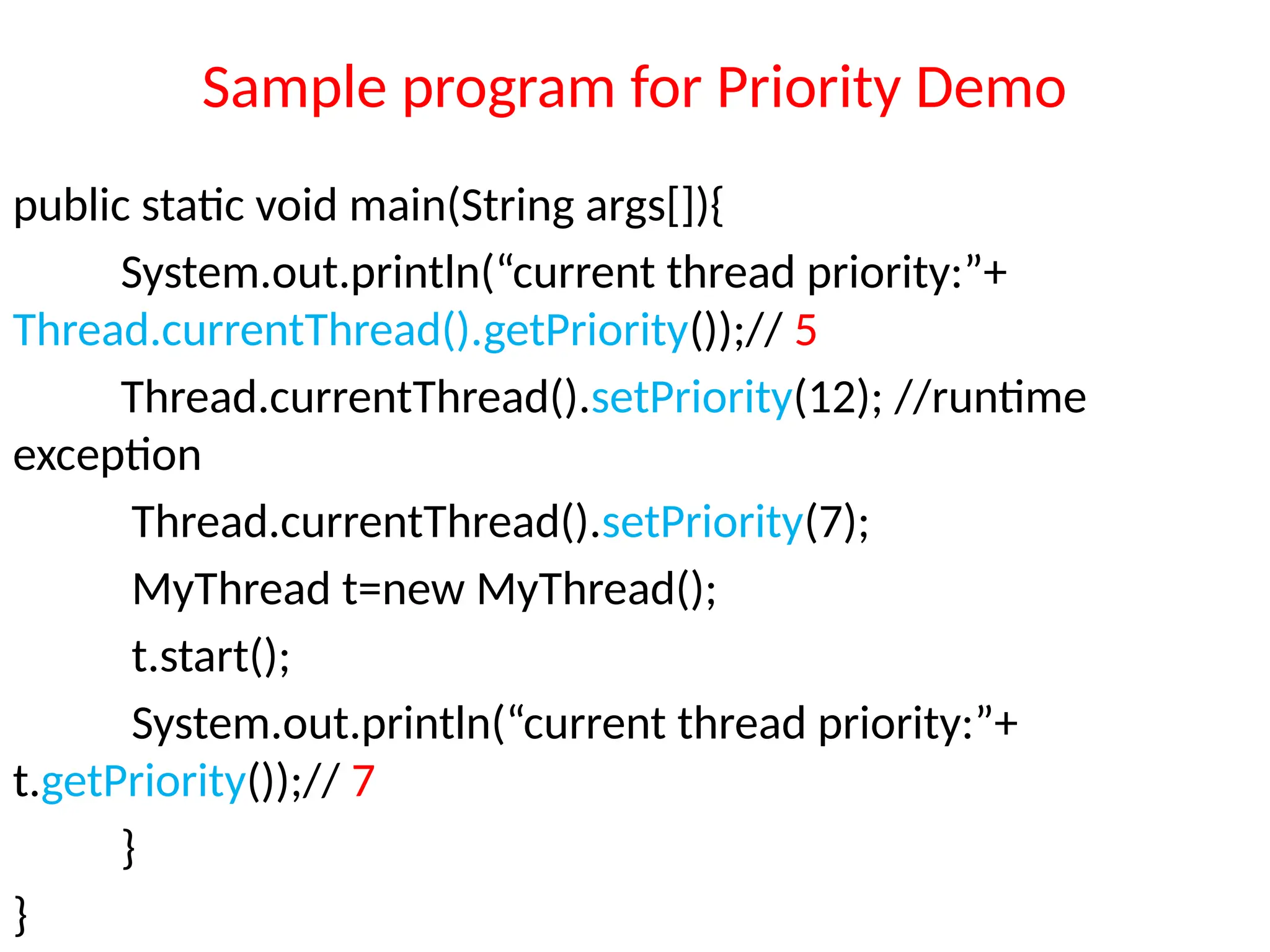 Sample program for Priority Demo

public static void main(String args[]){
System.out.println(“current thread priority:”+ Thread.currentThread().getPriority());// 5
Thread.currentThread().setPriority(12); //runtime exception
Thread.currentThread().setPriority(7);
MyThread t=new MyThread();
t.start();
System.out.println(“current thread priority:”+ t.getPriority());// 7
}
}